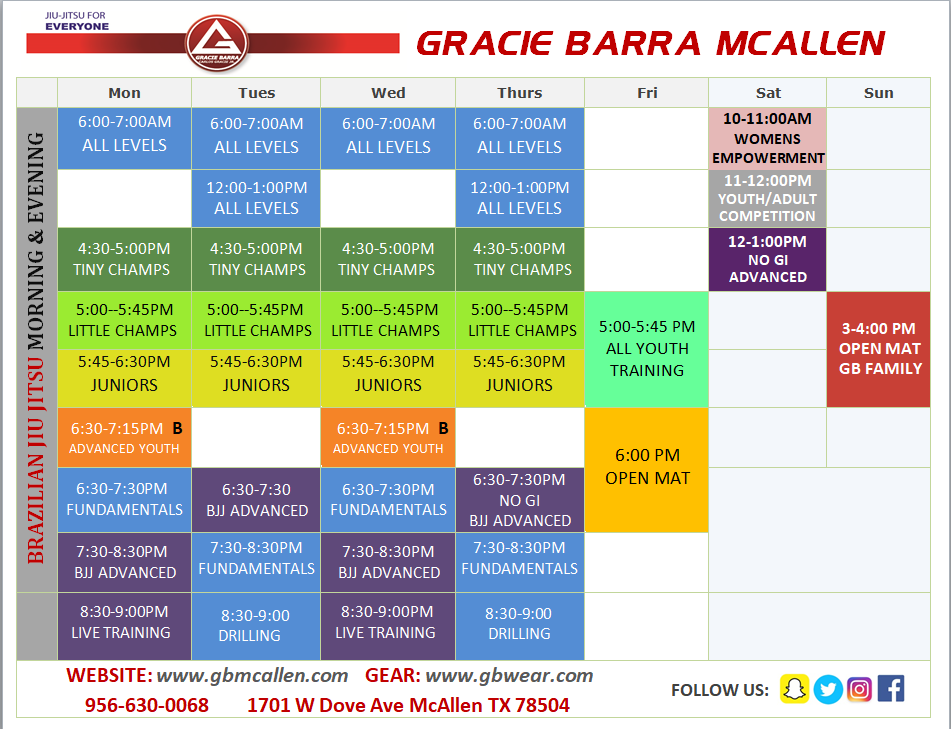 JIU-JITSU FOR EVERYONE

GRACIE BARRA

GRACIE BARRA MCALLEN

BRAZILIAN JIU JITSU MORNING & EVENING

| Mon | Tues | Wed | Thurs | Fri | Sat | Sun |
|---|---|---|---|---|---|---|
| 6:00-7:00AM ALL LEVELS | 6:00-7:00AM ALL LEVELS | 6:00-7:00AM ALL LEVELS | 6:00-7:00AM ALL LEVELS | | 10-11:00AM WOMENS EMPOWERMENT | |
| | 12:00-1:00PM ALL LEVELS | | 12:00-1:00PM ALL LEVELS | | 11-12:00PM YOUTH/ADULT COMPETITION | |
| 4:30-5:00PM TINY CHAMPS | 4:30-5:00PM TINY CHAMPS | 4:30-5:00PM TINY CHAMPS | 4:30-5:00PM TINY CHAMPS | | 12-1:00PM NO GI ADVANCED | |
| 5:00--5:45PM LITTLE CHAMPS | 5:00--5:45PM LITTLE CHAMPS | 5:00--5:45PM LITTLE CHAMPS | 5:00--5:45PM LITTLE CHAMPS | 5:00-5:45 PM ALL YOUTH TRAINING | | 3-4:00 PM OPEN MAT GB FAMILY |
| 5:45-6:30PM JUNIORS | 5:45-6:30PM JUNIORS | 5:45-6:30PM JUNIORS | 5:45-6:30PM JUNIORS | | | |
| 6:30-7:15PM B ADVANCED YOUTH | | 6:30-7:15PM B ADVANCED YOUTH | | 6:00 PM OPEN MAT | | |
| 6:30-7:30PM FUNDAMENTALS | 6:30-7:30 BJJ ADVANCED | 6:30-7:30PM FUNDAMENTALS | 6:30-7:30PM NO GI BJJ ADVANCED | | | |
| 7:30-8:30PM BJJ ADVANCED | 7:30-8:30PM FUNDAMENTALS | 7:30-8:30PM BJJ ADVANCED | 7:30-8:30PM FUNDAMENTALS | | | |
| 8:30-9:00PM LIVE TRAINING | 8:30-9:00 DRILLING | 8:30-9:00PM LIVE TRAINING | 8:30-9:00 DRILLING | | | |

WEBSITE: www.gbmcallen.com GEAR: www.gbwear.com

956-630-0068 1701 W Dove Ave McAllen TX 78504

FOLLOW US: